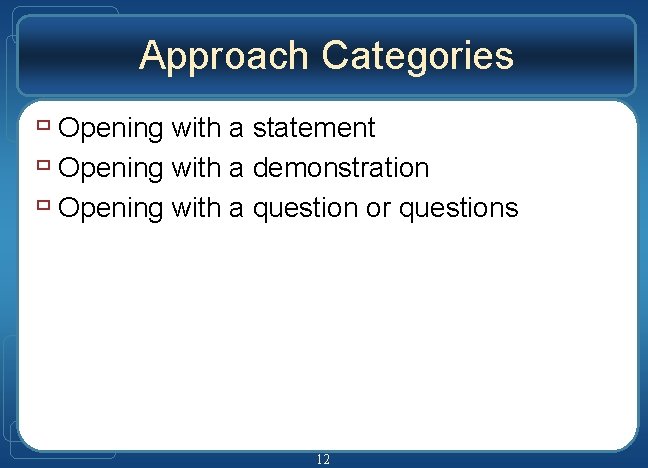 Approach Categories

Opening with a statement
Opening with a demonstration
Opening with a question or questions

12